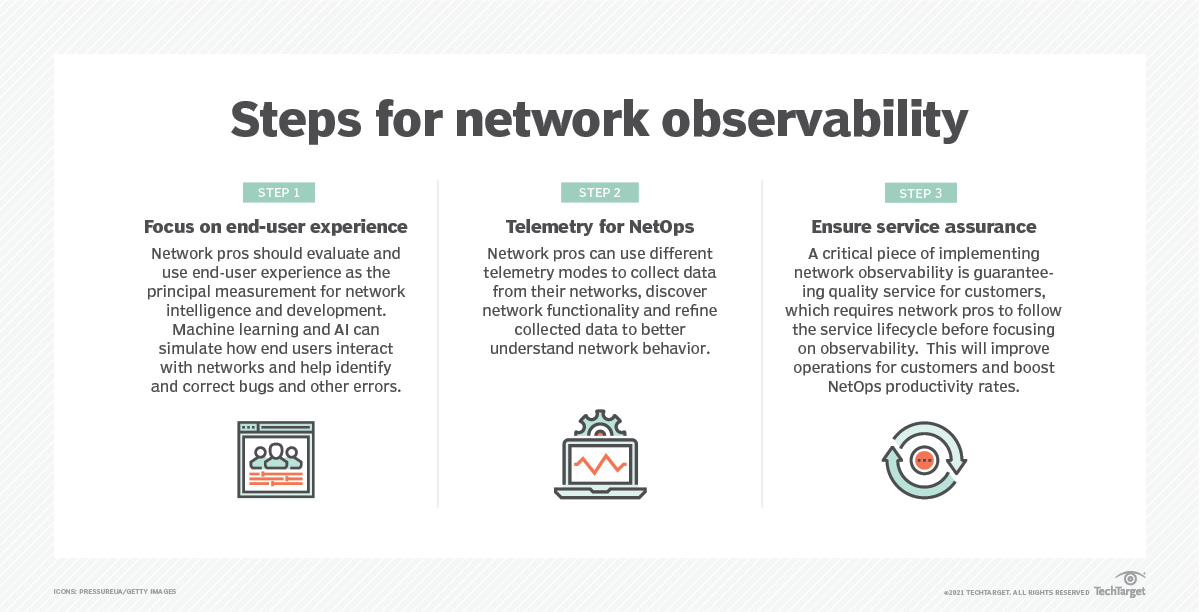 Steps for network observability

STEP 1

Focus on end-user experience

Network pros should evaluate and use end-user experience as the principal measurement for network intelligence and development. Machine learning and AI can simulate how end users interact with networks and help identify and correct bugs and other errors.

STEP 2

Telemetry for NetOps

Network pros can use different telemetry modes to collect data from their networks, discover network functionality and refine collected data to better understand network behavior.

STEP 3

Ensure service assurance

A critical piece of implementing network observability is guaranteeing quality service for customers, which requires network pros to follow the service lifecycle before focusing on observability. This will improve operations for customers and boost NetOps productivity rates.

ICONS: PRESSUREUA/GETTY IMAGES

©2021 TECHTARGET. ALL RIGHTS RESERVED TechTarget